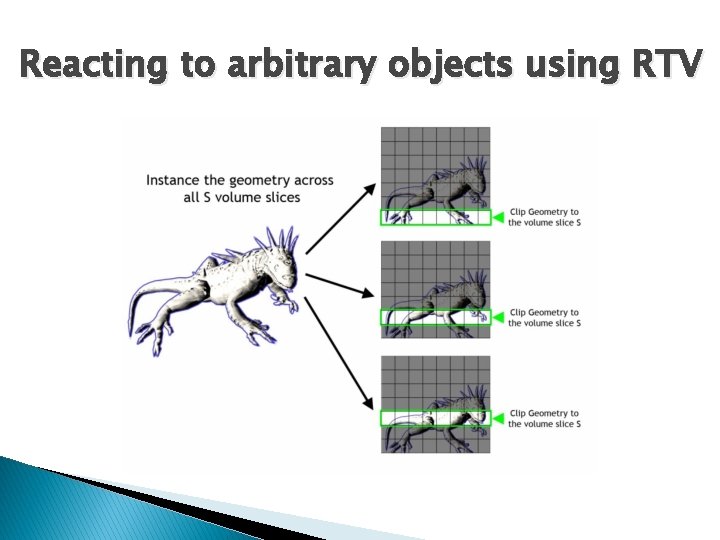 Reacting to arbitrary objects using RTV

Instance the geometry across all S volume slices

Clip Geometry to the volume slice S

Clip Geometry to the volume slice S

Clip Geometry to the volume slice S